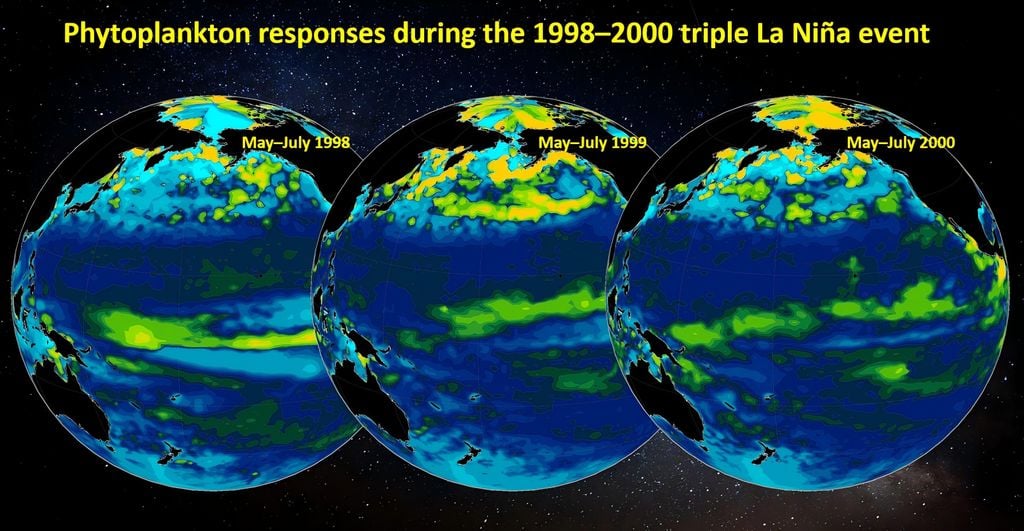 Phytoplankton responses during the 1998–2000 triple La Niña event

May–July 1998

May–July 1999

May–July 2000